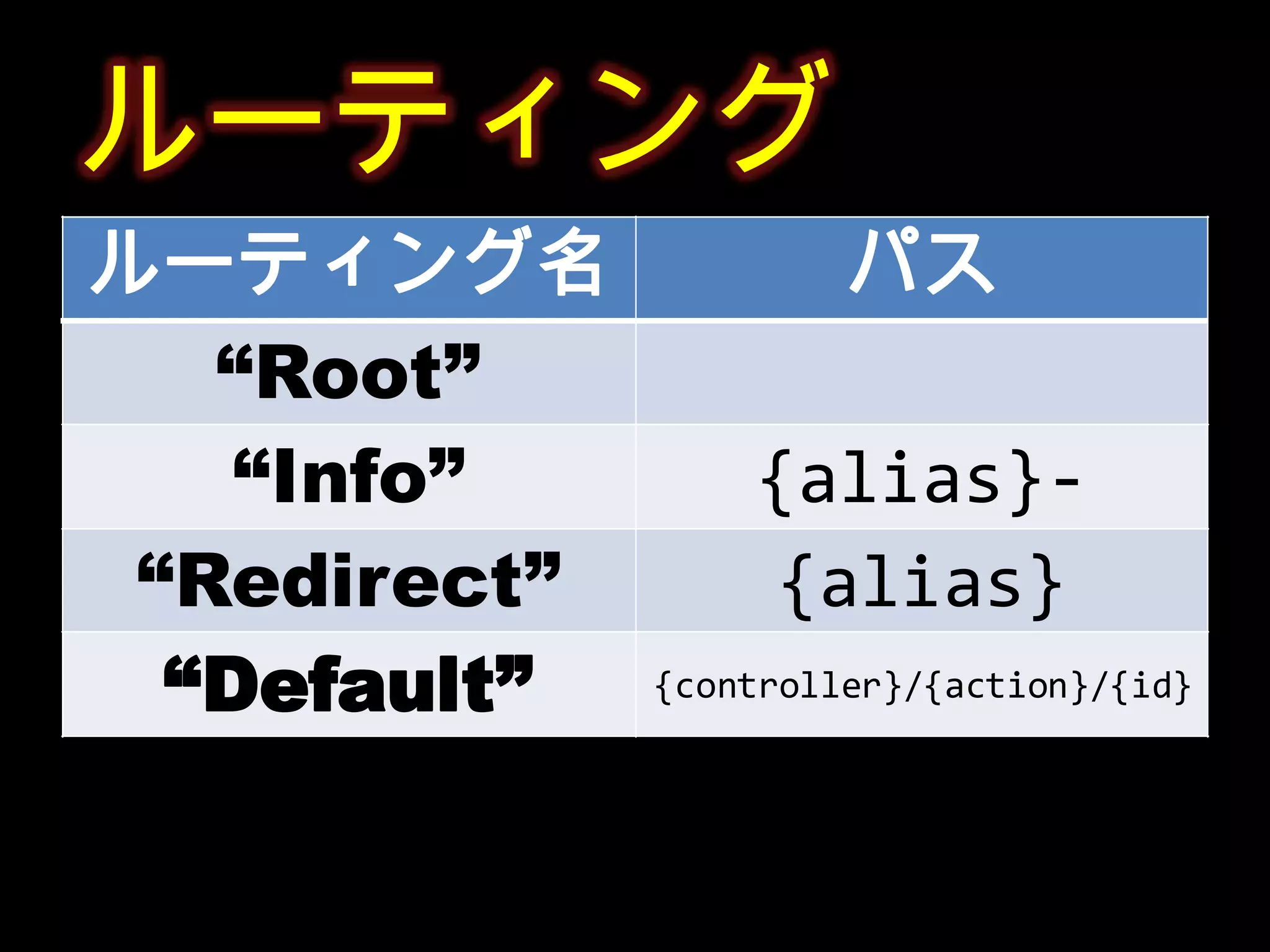 ルーティング

| ルーティング名 | パス |
|---|---|
| “Root” | |
| “Info” | {alias}- |
| “Redirect” | {alias} |
| “Default” | {controller}/{action}/{id} |